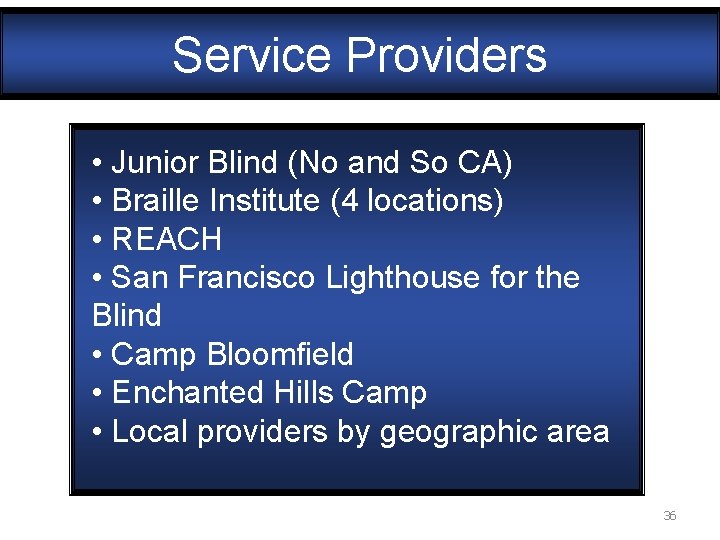 Service Providers

• Junior Blind (No and So CA)
• Braille Institute (4 locations)
• REACH
• San Francisco Lighthouse for the Blind
• Camp Bloomfield
• Enchanted Hills Camp
• Local providers by geographic area

36